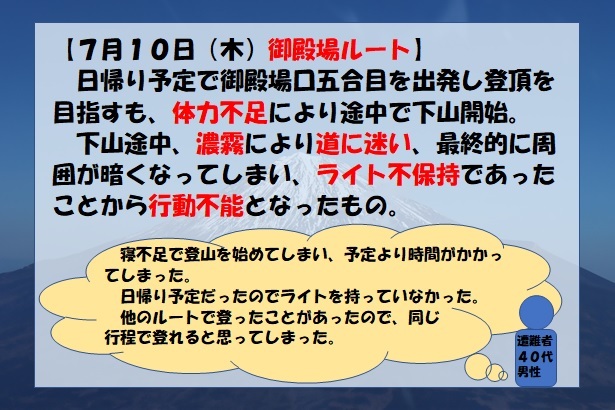 【7月10日（木）御殿場ルート】

日帰り予定で御殿場口五合目を出発し登頂を目指すも、体力不足により途中で下山開始。

下山途中、濃霧により道に迷い、最終的に周囲が暗くなってしまい、ライト不保持であったことから行動不能となったもの。

寝不足で登山を始めてしまい、予定より時間がかかってしまった。

日帰り予定だったのでライトを持っていなかった。

他のルートで登ったことがあったので、同じ行程で登れると思ってしまった。

遭難者
40代
男性